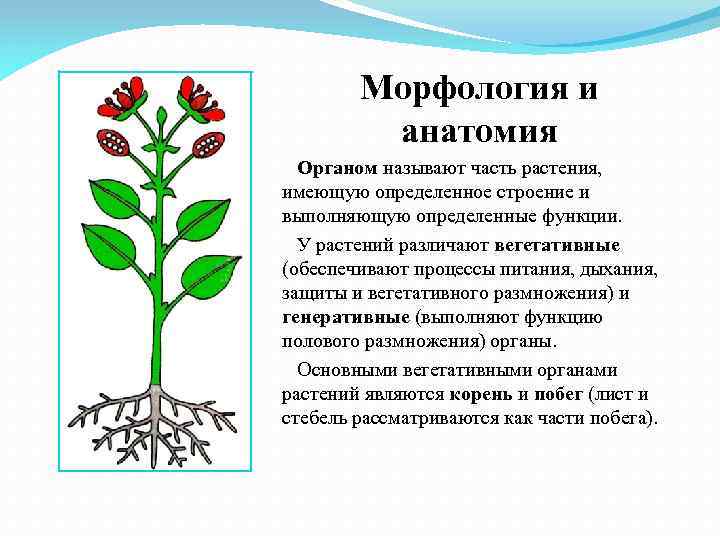 Морфология и анатомия

Органом называют часть растения, имеющую определенное строение и выполняющую определенные функции.

У растений различают вегетативные (обеспечивают процессы питания, дыхания, защиты и вегетативного размножения) и генеративные (выполняют функцию полового размножения) органы.

Основными вегетативными органами растений являются корень и побег (лист и стебель рассматриваются как части побега).